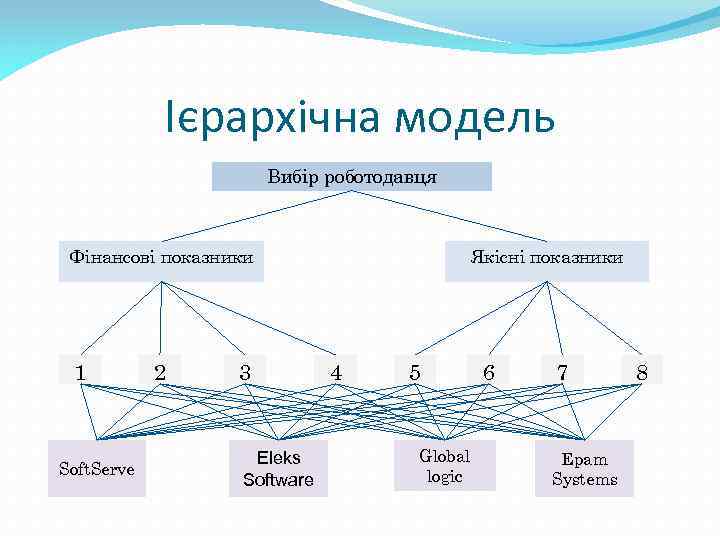 Ієрархічна модель

Вибір роботодавця

Фінансові показники

Якісні показники

1 2 3 4 5 6 7 8

SoftServe

Eleks Software

Global logic

Epam Systems